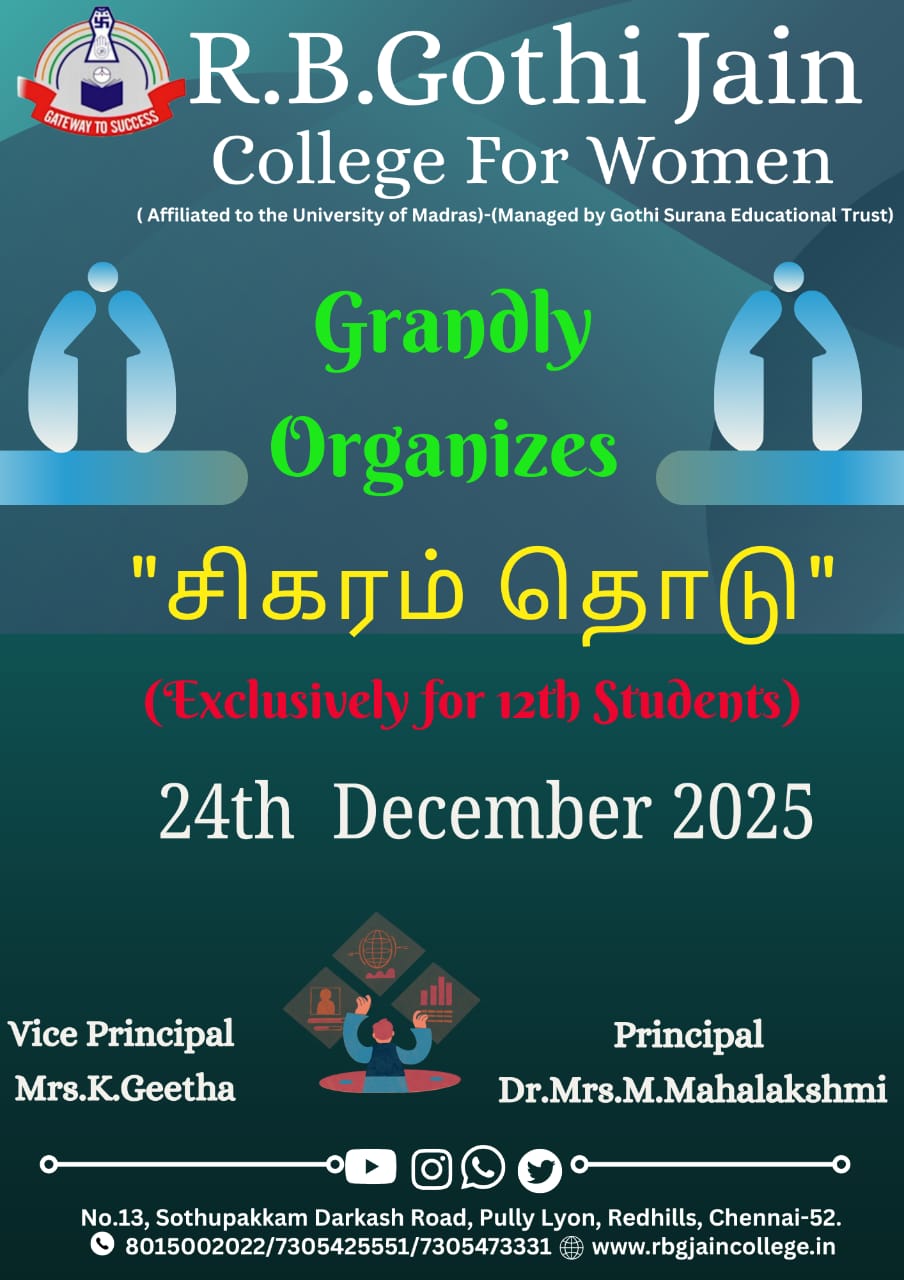 GATEWAY TO SUCCESS

R.B.Gothi Jain
College For Women
( Affiliated to the University of Madras)-(Managed by Gothi Surana Educational Trust)

Grandly Organizes

"சிகரம் தொடு"

(Exclusively for 12th Students)

24th December 2025

Vice Principal
Mrs.K.Geetha

Principal
Dr.Mrs.M.Mahalakshmi

No.13, Sothupakkam Darkash Road, Pully Lyon, Redhills, Chennai-52.
8015002022/7305425551/7305473331 www.rbgjaincollege.in